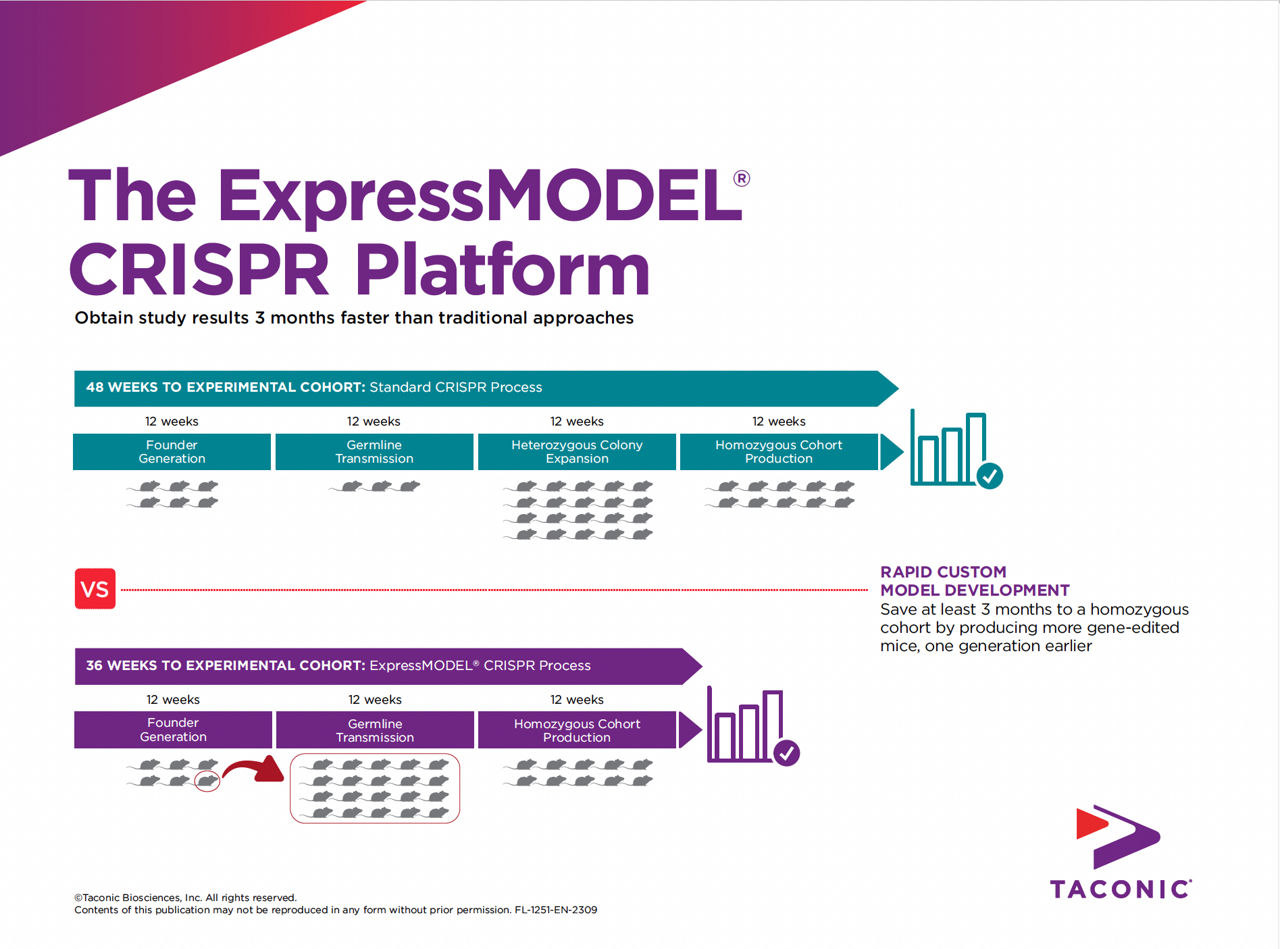 The ExpressMODEL®
CRISPR Platform

Obtain study results 3 months faster than traditional approaches

48 WEEKS TO EXPERIMENTAL COHORT: Standard CRISPR Process

12 weeks
Founder Generation

12 weeks
Germline Transmission

12 weeks
Heterozygous Colony Expansion

12 weeks
Homozygous Cohort Production

VS

RAPID CUSTOM MODEL DEVELOPMENT
Save at least 3 months to a homozygous cohort by producing more gene-edited mice, one generation earlier

36 WEEKS TO EXPERIMENTAL COHORT: ExpressMODEL® CRISPR Process

12 weeks
Founder Generation

12 weeks
Germline Transmission

12 weeks
Homozygous Cohort Production

TACONIC®

©Taconic Biosciences, Inc. All rights reserved.
Contents of this publication may not be reproduced in any form without prior permission. FL-1251-EN-2309